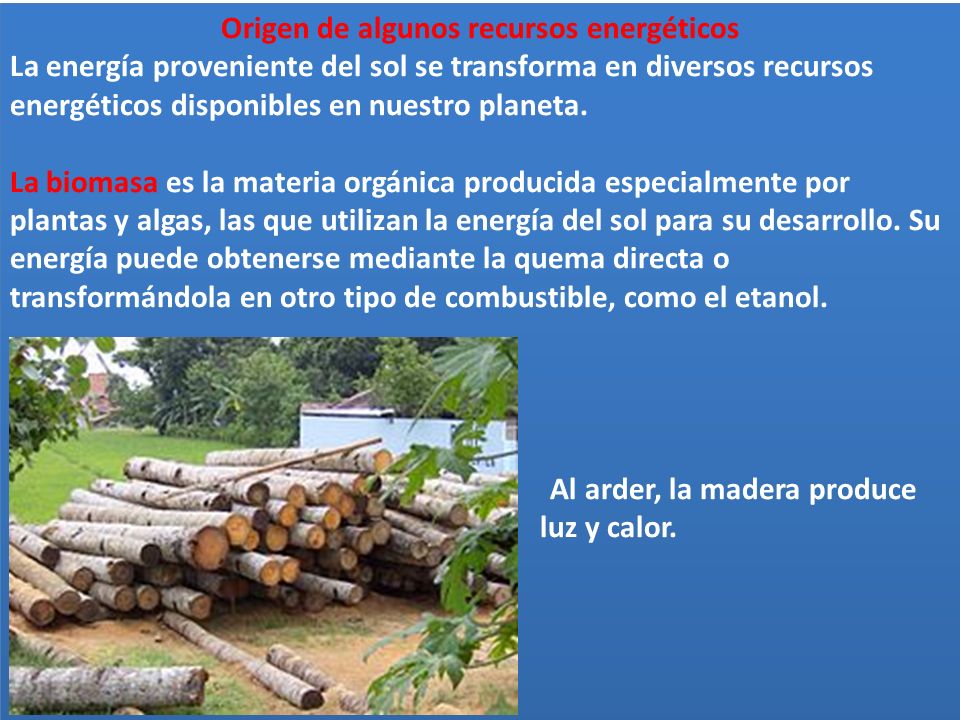 Origen de algunos recursos energéticos

La energía proveniente del sol se transforma en diversos recursos energéticos disponibles en nuestro planeta.

La biomasa es la materia orgánica producida especialmente por plantas y algas, las que utilizan la energía del sol para su desarrollo. Su energía puede obtenerse mediante la quema directa o transformándola en otro tipo de combustible, como el etanol.

Al arder, la madera produce luz y calor.